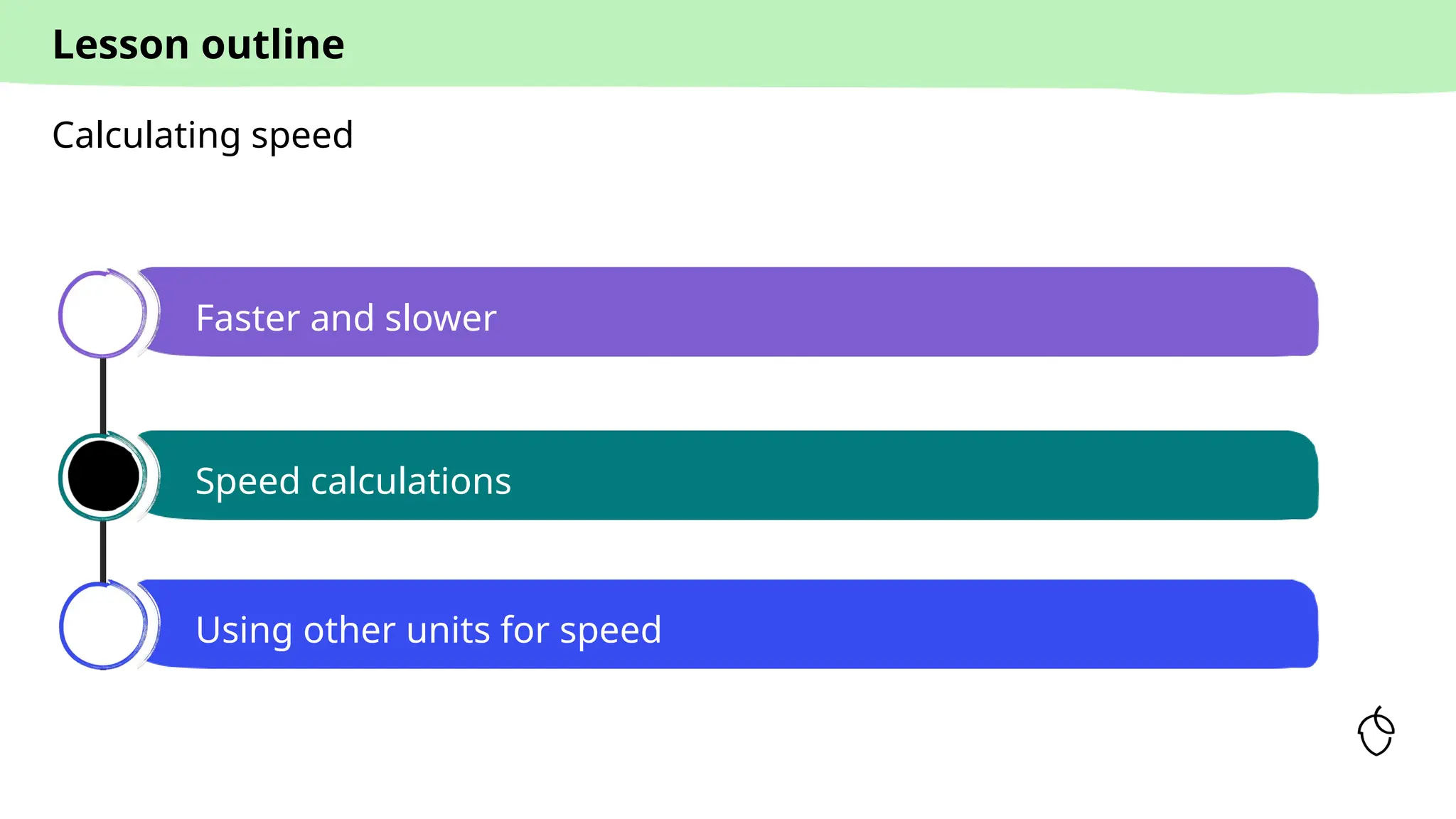 Lesson outline

Calculating speed

Faster and slower

Speed calculations

Using other units for speed